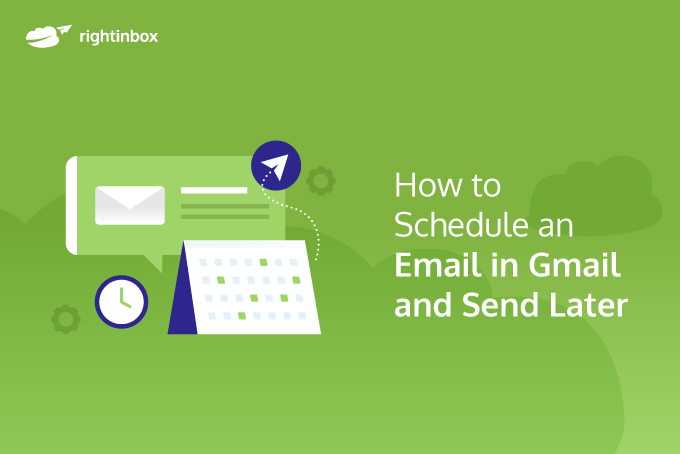 rightinbox

How to Schedule an Email in Gmail and Send Later